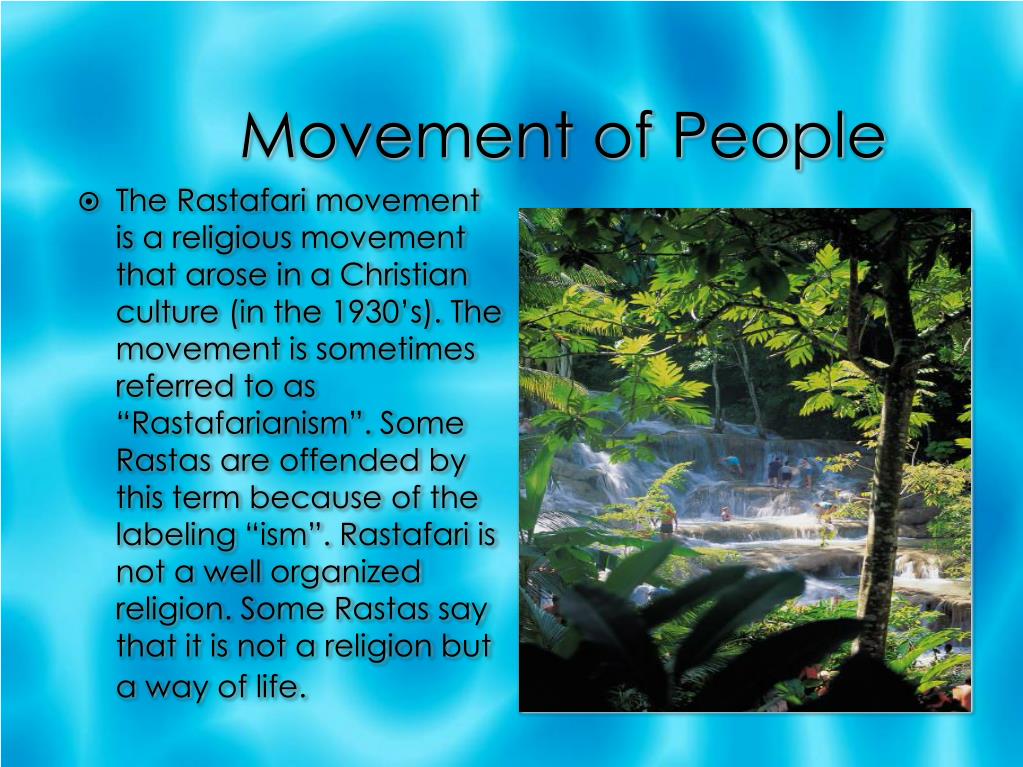 Movement of People

The Rastafari movement is a religious movement that arose in a Christian culture (in the 1930's). The movement is sometimes referred to as "Rastafarianism". Some Rastas are offended by this term because of the labeling "ism". Rastafari is not a well organized religion. Some Rastas say that it is not a religion but a way of life.